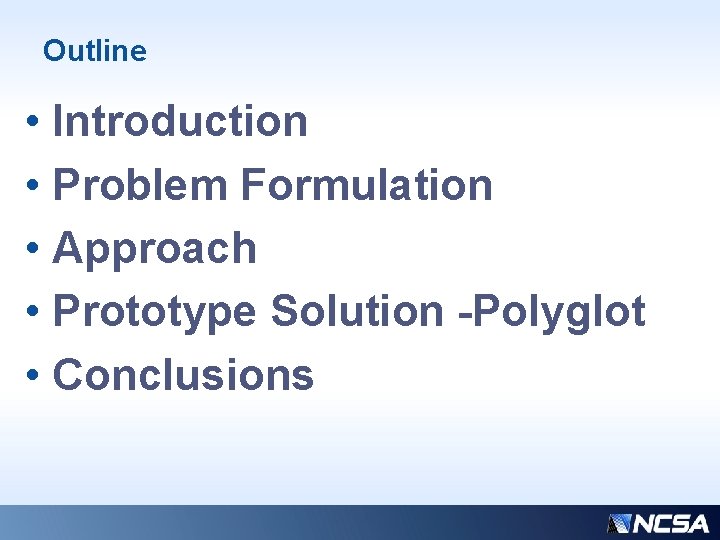 Outline

• Introduction
• Problem Formulation
• Approach
• Prototype Solution -Polyglot
• Conclusions

NCSA